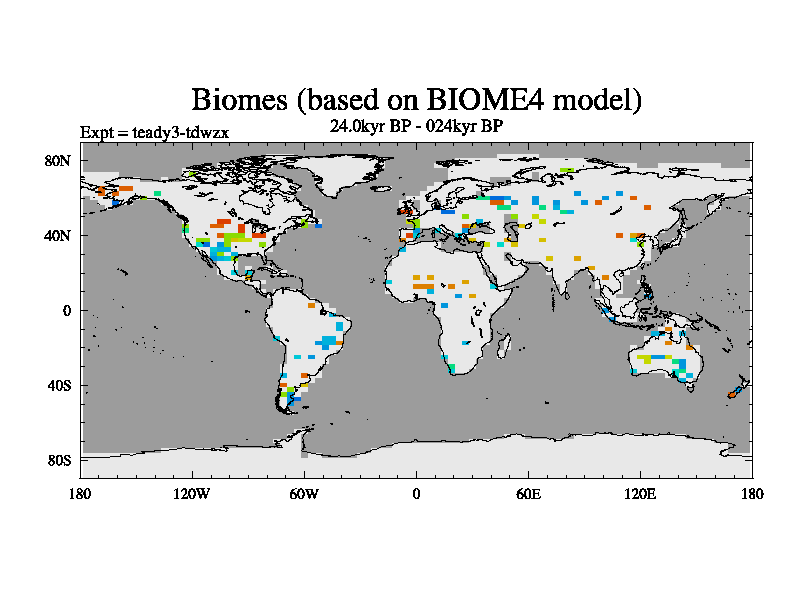 Biomes (based on BIOME4 model)

24.0kyr BP - 024kyr BP

Expt = teady3-tdwzx

80N
40N
0
40S
80S

180
120W
60W
0
60E
120E
180